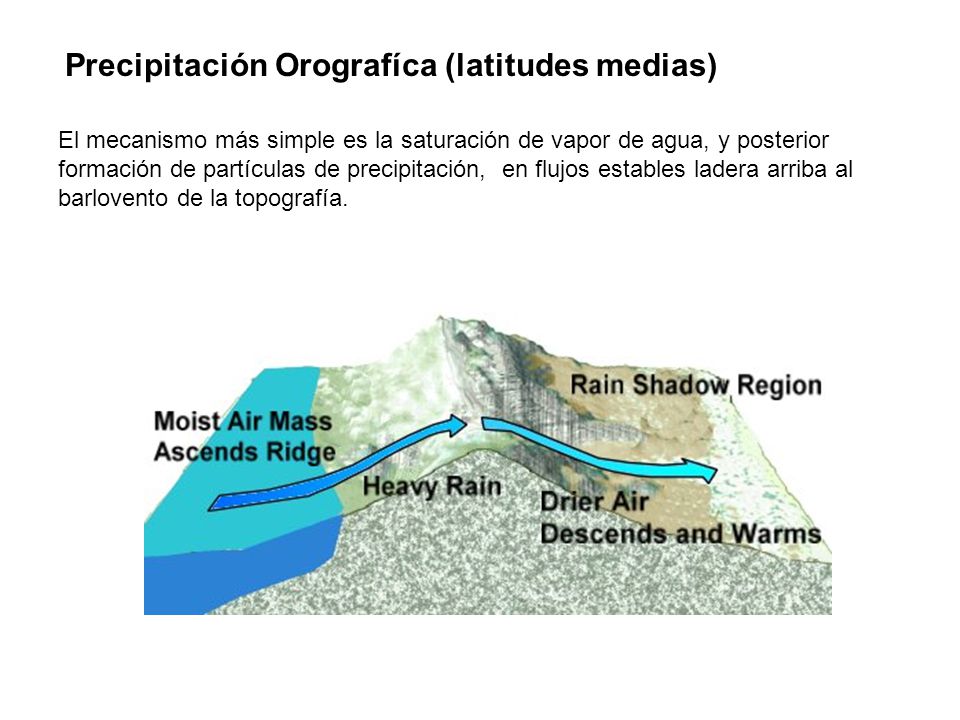 Precipitación Orografíca (latitudes medias)

El mecanismo más simple es la saturación de vapor de agua, y posterior formación de partículas de precipitación, en flujos estables ladera arriba al barlovento de la topografía.

Rain Shadow Region

Moist Air Mass Ascends Ridge

Heavy Rain

Drier Air Descends and Warms